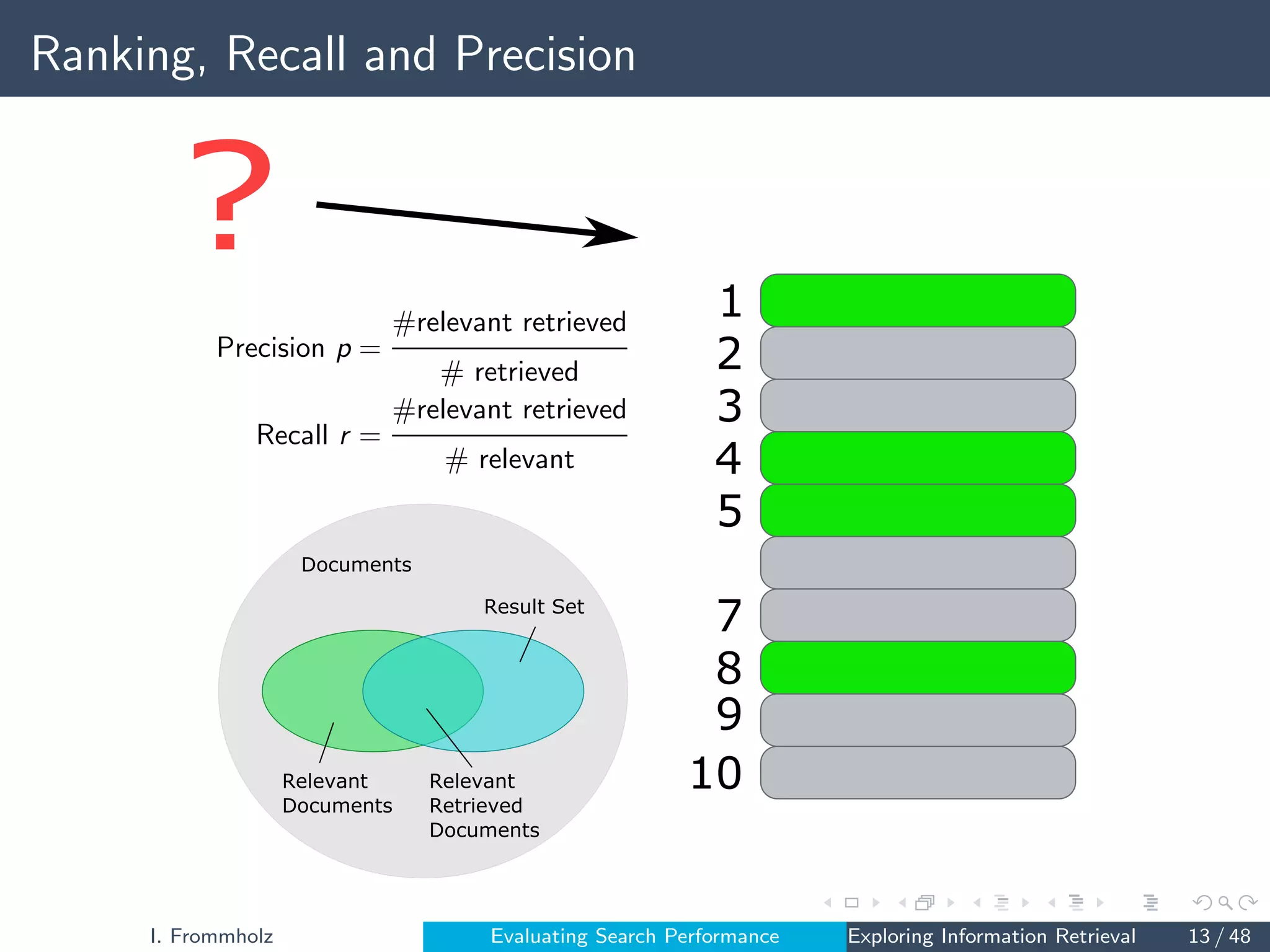 Ranking, Recall and Precision

?

Precision $p = \frac{\#\text{relevant retrieved}}{\#\text{ retrieved}}$

Recall $r = \frac{\#\text{relevant retrieved}}{\#\text{ relevant}}$

Documents

Result Set

Relevant Documents

Relevant Retrieved Documents

1
2
3
4
5
7
8
9
10

I. Frommholz

Evaluating Search Performance

Exploring Information Retrieval

13 / 48